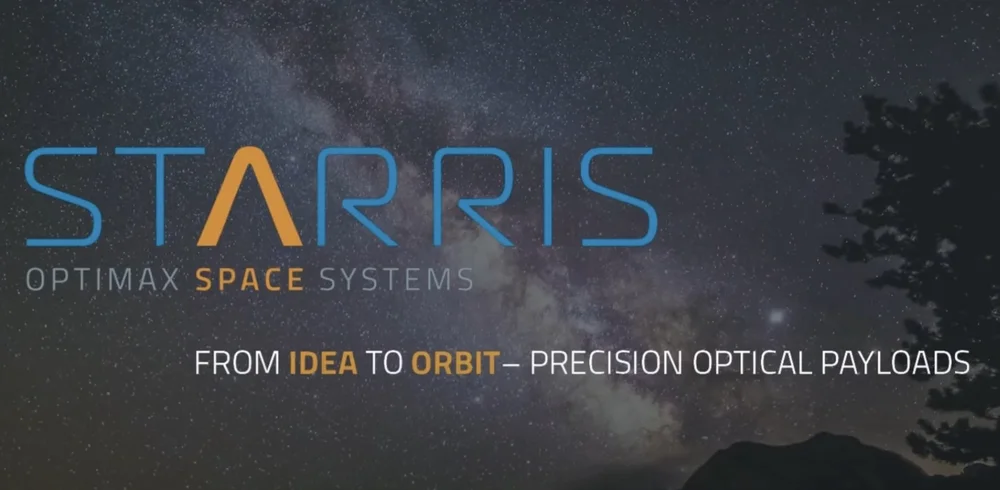 STARRIS
OPTIMAX SPACE SYSTEMS

FROM IDEA TO ORBIT– PRECISION OPTICAL PAYLOADS